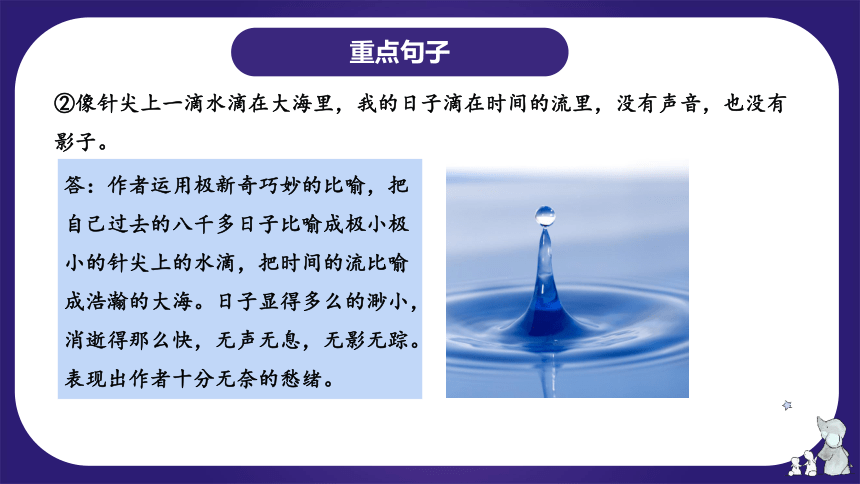 重点句子

②像针尖上一滴水滴在大海里，我的日子滴在时间的流里，没有声音，也没有影子。

答：作者运用极新奇巧妙的比喻，把自己过去的八千多日子比喻成极小极小的针尖上的水滴，把时间的流比喻成浩瀚的大海。日子显得多么的渺小，消逝得那么快，无声无息，无影无踪。表现出作者十分无奈的愁绪。